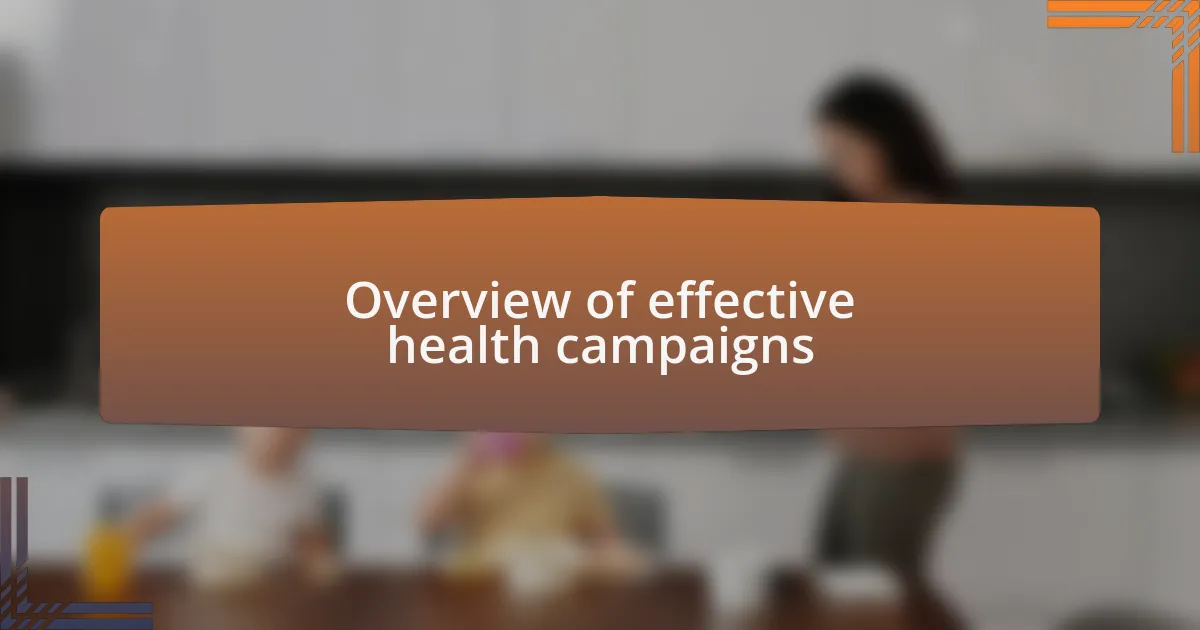 Overview of effective health campaigns